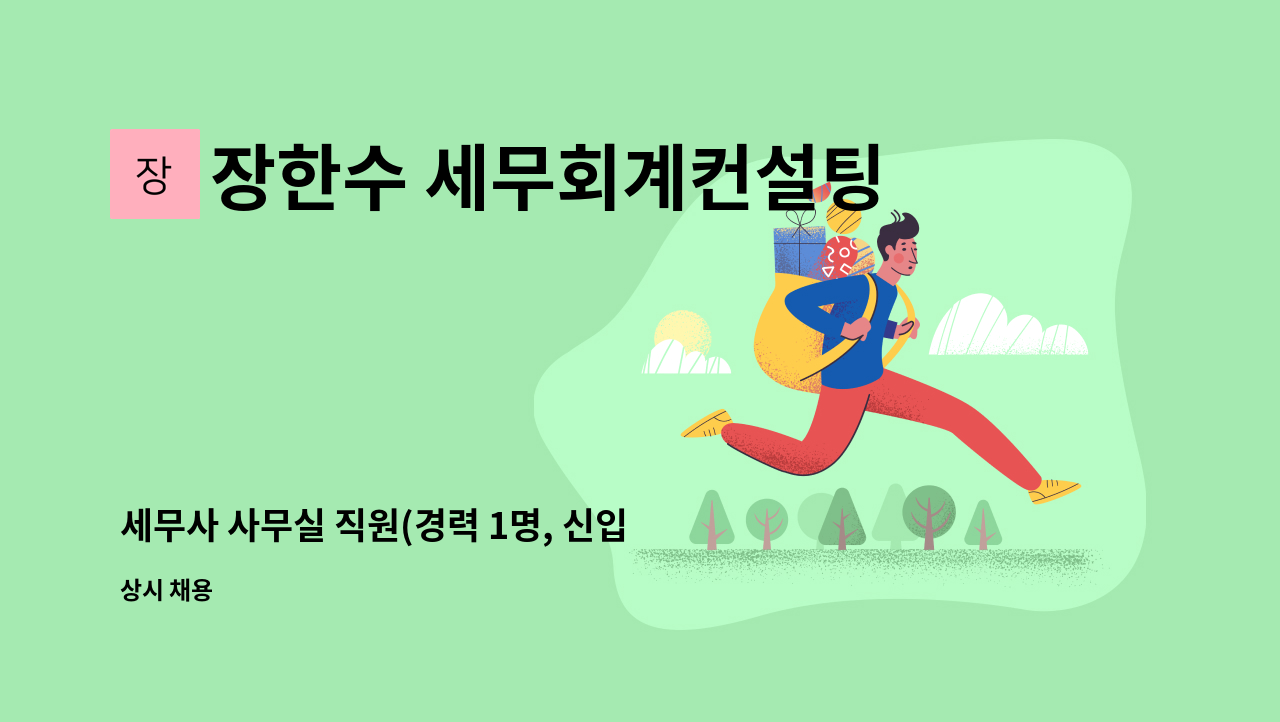 장

장한수 세무회계컨설팅

세무사 사무실 직원(경력 1명, 신입

상시 채용